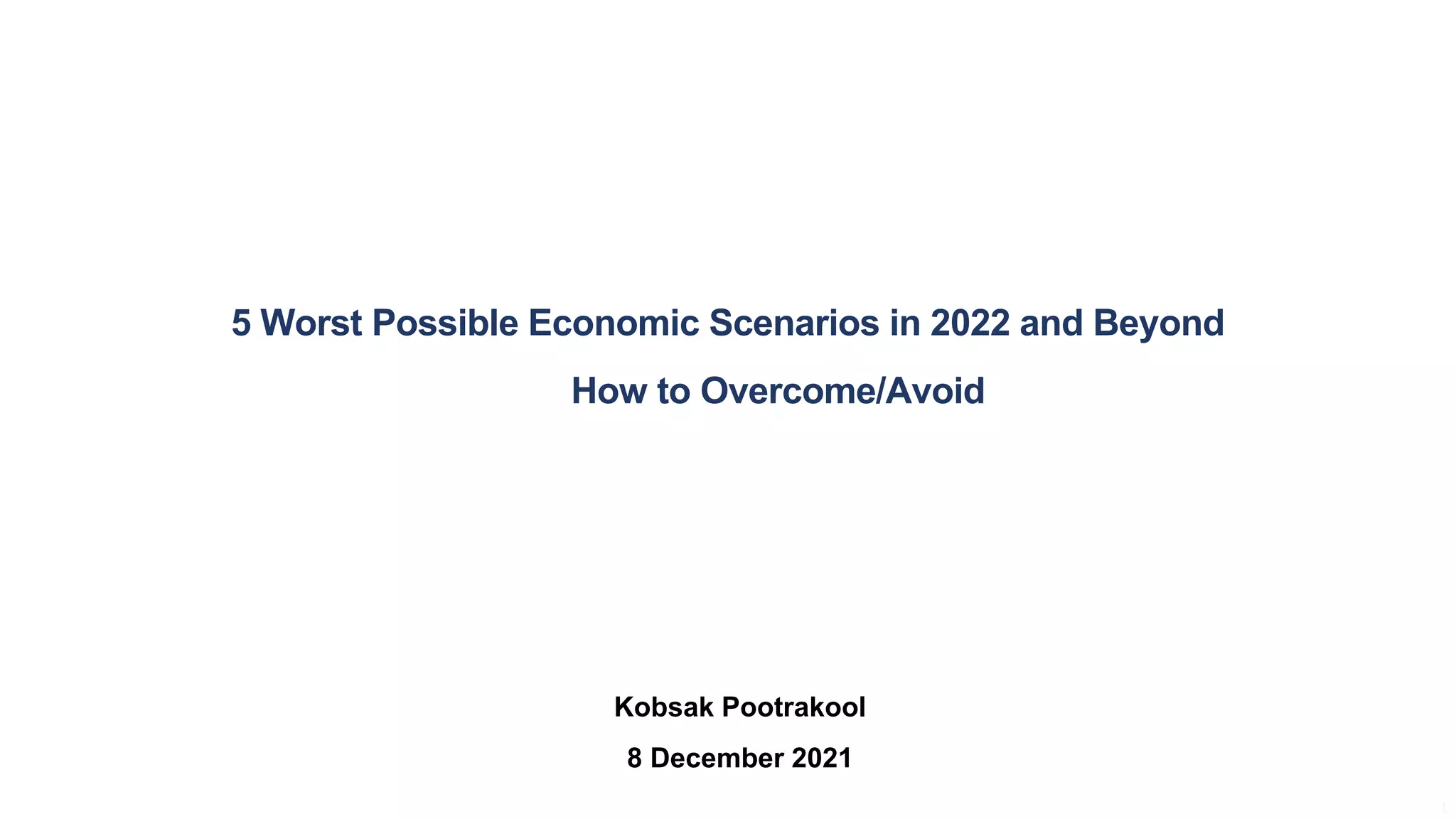 5 Worst Possible Economic Scenarios in 2022 and Beyond

How to Overcome/Avoid

Kobsak Pootrakool

8 December 2021